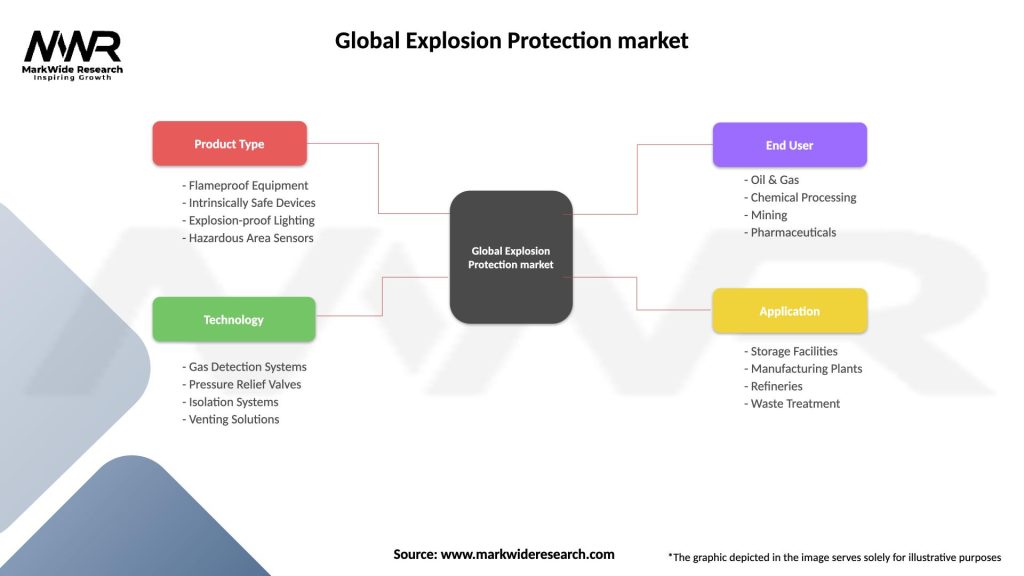 MWR
MarkWide Research
Inspiring Growth

Global Explosion Protection market

Product Type

- Flameproof Equipment
- Intrinsically Safe Devices
- Explosion-proof Lighting
- Hazardous Area Sensors

Technology

- Gas Detection Systems
- Pressure Relief Valves
- Isolation Systems
- Venting Solutions

Global Explosion Protection market

End User

- Oil & Gas
- Chemical Processing
- Mining
- Pharmaceuticals

Application

- Storage Facilities
- Manufacturing Plants
- Refineries
- Waste Treatment

Source: www.markwideresearch.com

*The graphic depicted in the image serves solely for illustrative purposes